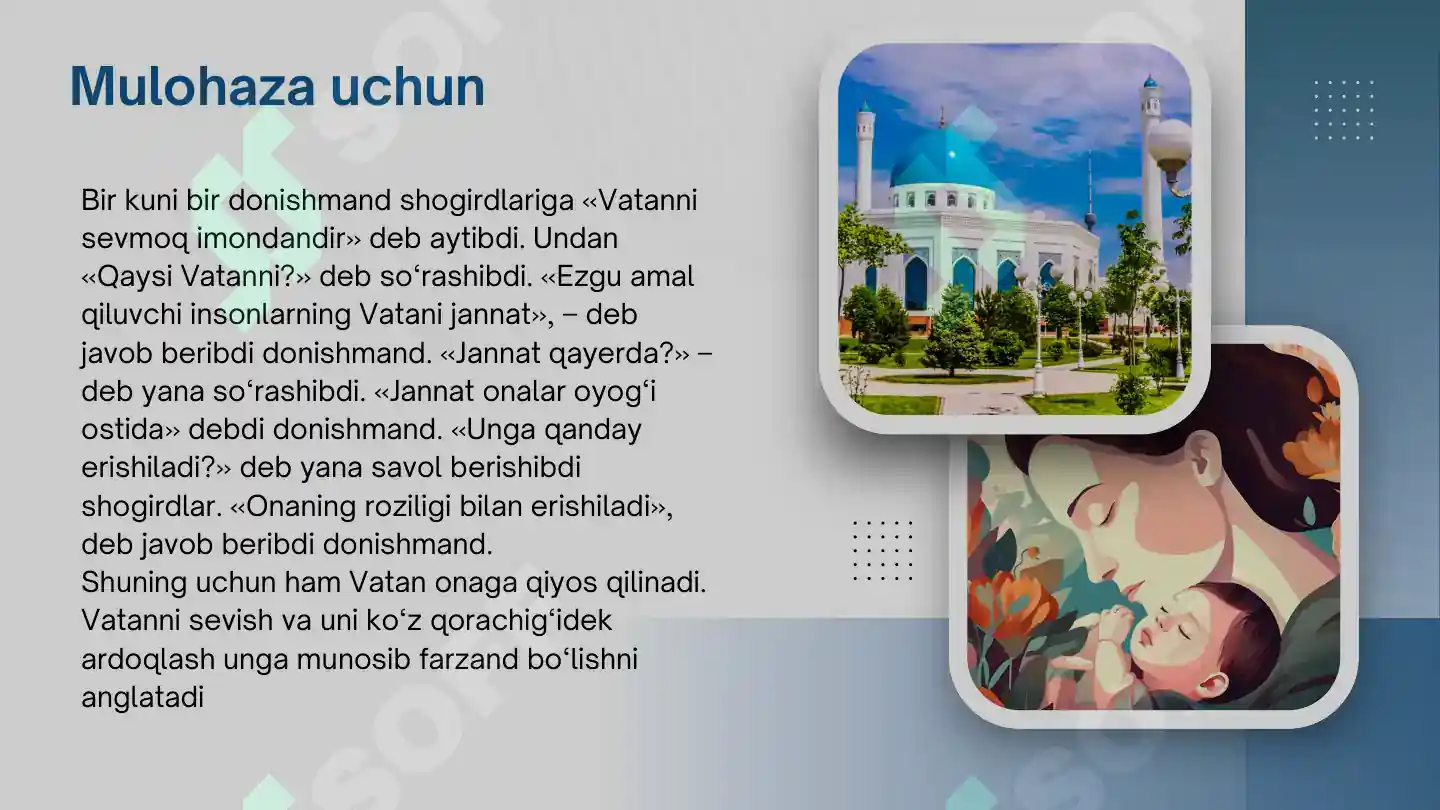 Mulohaza uchun

Bir kuni bir donishmand shogirdlariga «Vatanni sevmoq imondandir» deb aytibdi. Undan «Qaysi Vatanni?» deb so‘rashibdi. «Ezgu amal qiluvchi insonlarning Vatani jannat», – deb javob beribdi donishmand. «Jannat qayerda?» – deb yana so‘rashibdi. «Jannat onalar oyog‘i ostida» debdi donishmand. «Unga qanday erishiladi?» deb yana savol berishibdi shogirdlar. «Onaning roziligi bilan erishiladi», deb javob beribdi donishmand.
Shuning uchun ham Vatan onaga qiyos qilinadi. Vatanni sevish va uni ko‘z qorachig‘idek ardoqlash unga munosib farzand bo‘lishni anglatadi